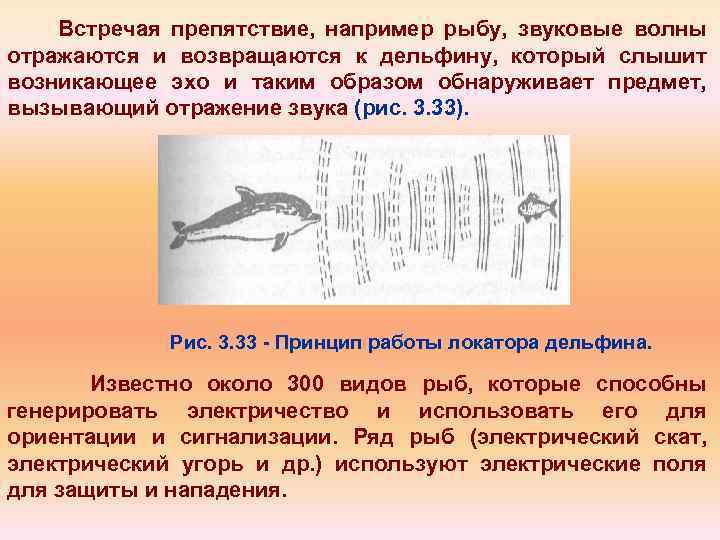 Встречая препятствие, например рыбу, звуковые волны отражаются и возвращаются к дельфину, который слышит возникающее эхо и таким образом обнаруживает предмет, вызывающий отражение звука (рис. 3.33).

Рис. 3.33 - Принцип работы локатора дельфина.

Известно около 300 видов рыб, которые способны генерировать электричество и использовать его для ориентации и сигнализации. Ряд рыб (электрический скат, электрический угорь и др.) используют электрические поля для защиты и нападения.